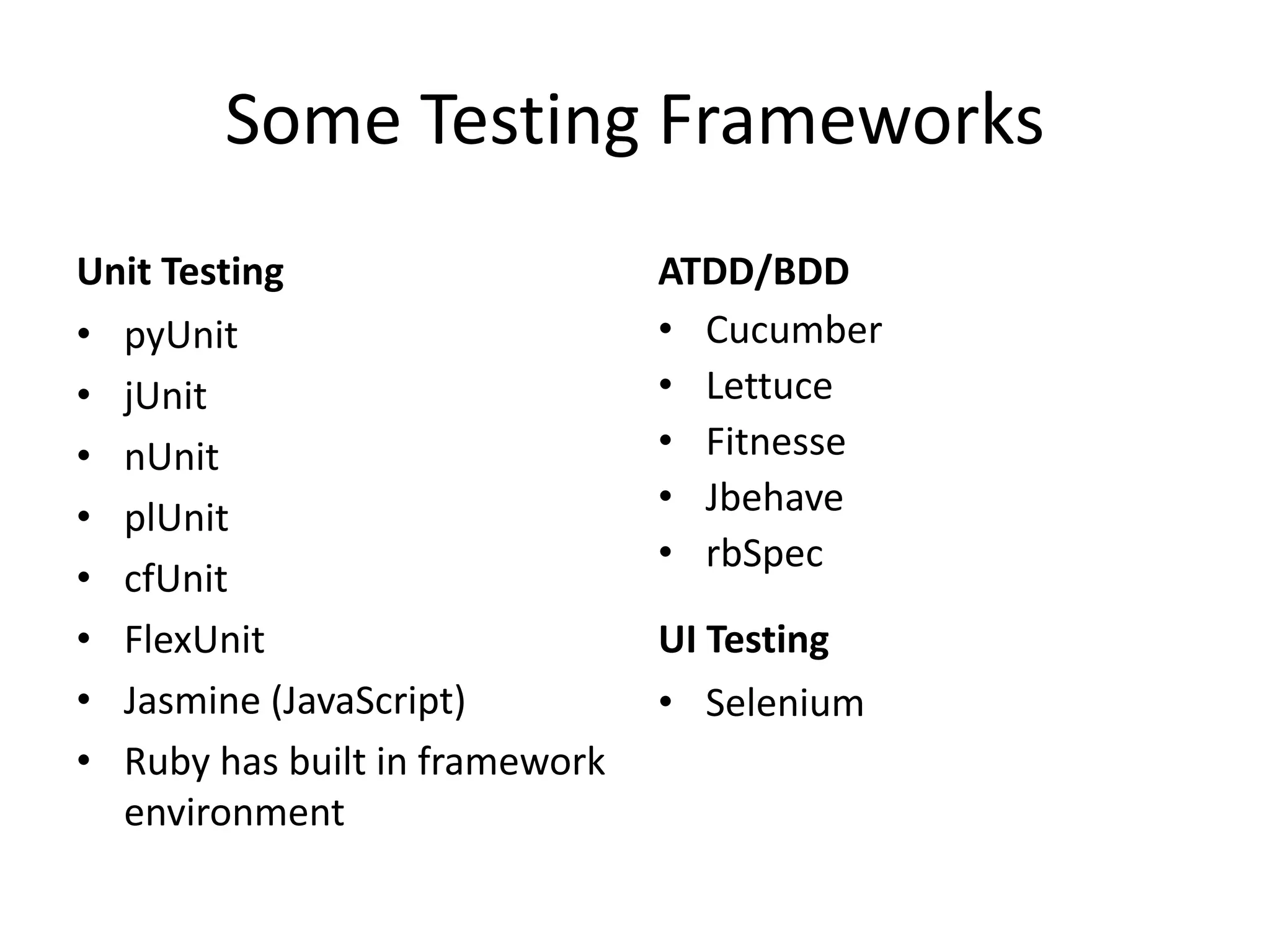 Some Testing Frameworks

Unit Testing
• pyUnit
• jUnit
• nUnit
• plUnit
• cfUnit
• FlexUnit
• Jasmine (JavaScript)
• Ruby has built in framework environment

ATDD/BDD
• Cucumber
• Lettuce
• Fitnesse
• Jbehave
• rbSpec

UI Testing
• Selenium